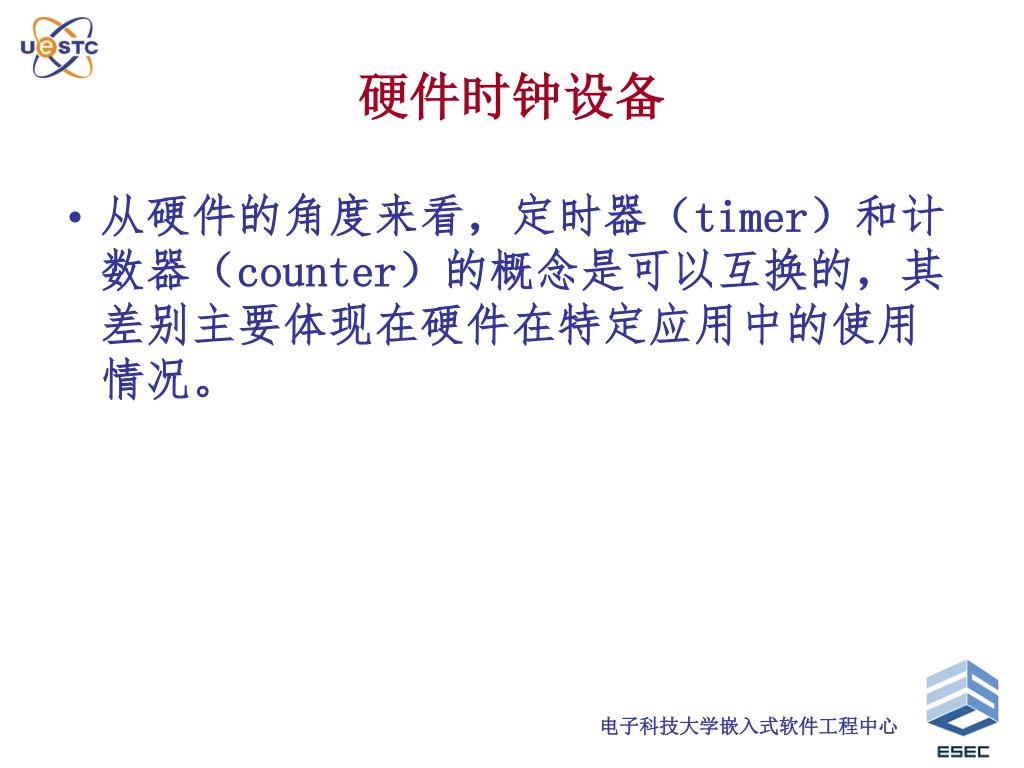 UESTC

硬件时钟设备

• 从硬件的角度来看，定时器（timer）和计数器（counter）的概念是可以互换的，其差别主要体现在硬件在特定应用中的使用情况。

电子科技大学嵌入式软件工程中心

ESEC